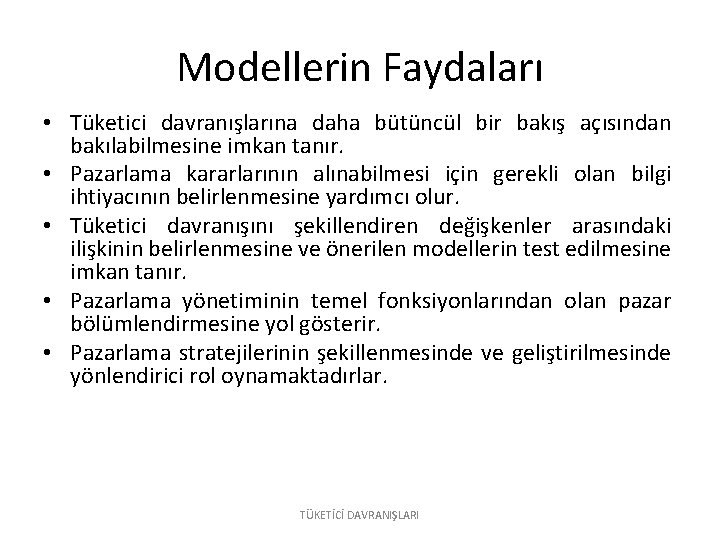 Modellerin Faydaları

• Tüketici davranışlarına daha bütüncül bir bakış açısından bakılabilmesine imkan tanır.
• Pazarlama kararlarının alınabilmesi için gerekli olan bilgi ihtiyacının belirlenmesine yardımcı olur.
• Tüketici davranışını şekillendiren değişkenler arasındaki ilişkinin belirlenmesine ve önerilen modellerin test edilmesine imkan tanır.
• Pazarlama yönetiminin temel fonksiyonlarından olan pazar bölümlendirmesine yol gösterir.
• Pazarlama stratejilerinin şekillenmesinde ve geliştirilmesinde yönlendirici rol oynamaktadırlar.

TÜKETİCİ DAVRANIŞLARI